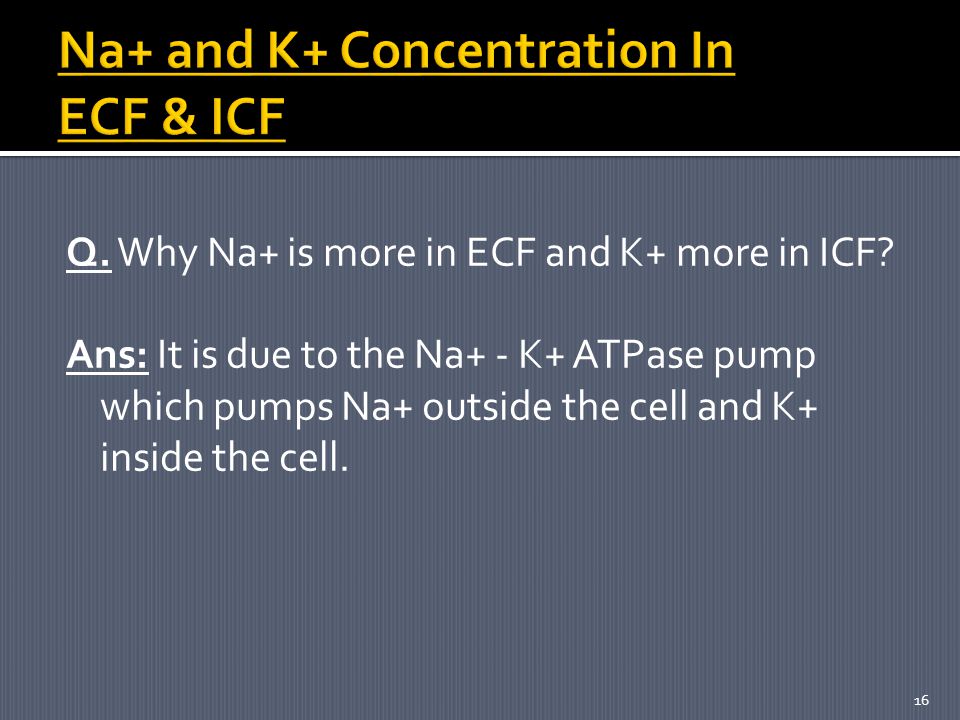 Na+ and K+ Concentration In ECF & ICF

Q. Why Na+ is more in ECF and K+ more in ICF?

Ans: It is due to the Na+ - K+ ATPase pump which pumps Na+ outside the cell and K+ inside the cell.

16